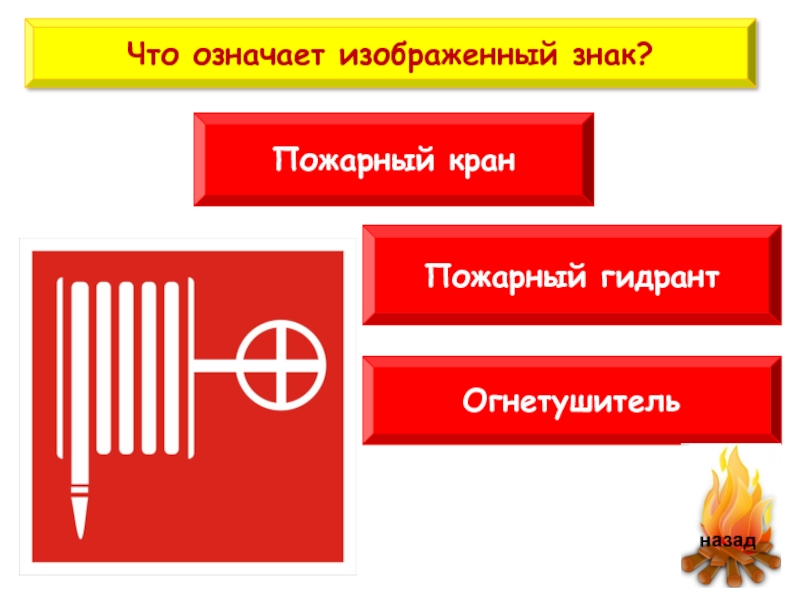 Что означает изображенный знак?

Пожарный кран

Пожарный гидрант

Огнетушитель

назад